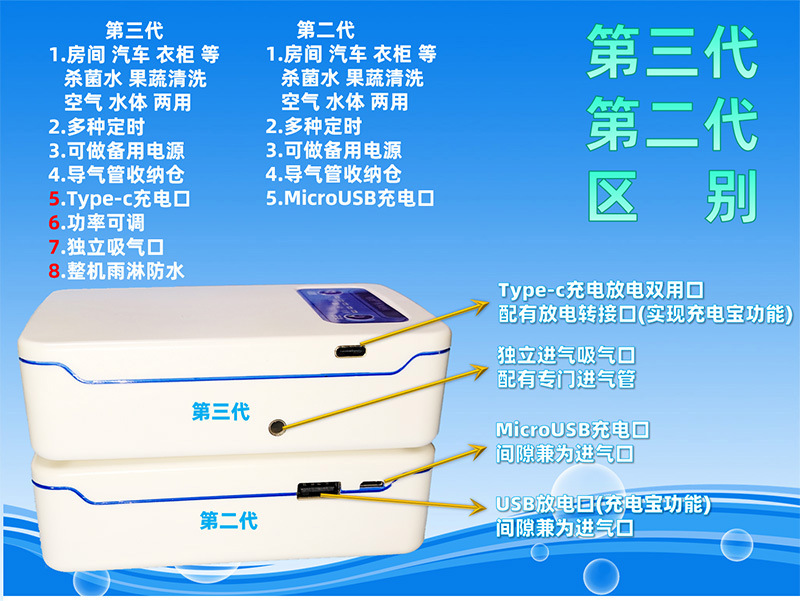 第三代
1.房间 汽车 衣柜 等 杀菌水 果蔬清洗 空气 水体 两用
2.多种定时
3.可做备用电源
4.导气管收纳仓
5.Type-c充电口
6.功率可调
7.独立吸气口
8.整机雨淋防水

第二代
1.房间 汽车 衣柜 等 杀菌水 果蔬清洗 空气 水体 两用
2.多种定时
3.可做备用电源
4.导气管收纳仓
5.MicroUSB充电口

第三代
第二代
区 别

Type-c充电放电双用口
配有放电转接口(实现充电宝功能)

独立进气吸气口
配有专门进气管

MicroUSB充电口
间隙兼为进气口

USB放电口(充电宝功能)
间隙兼为进气口

第三代

第二代